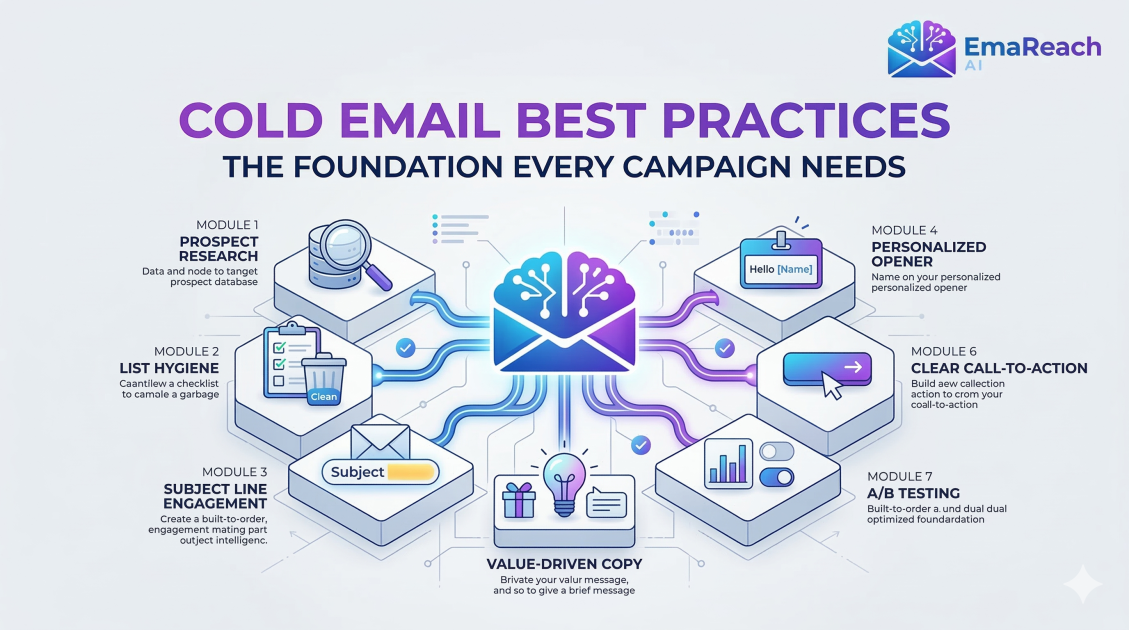 EmaReach AI

COLD EMAIL BEST PRACTICES

THE FOUNDATION EVERY CAMPAIGN NEEDS

MODULE 1
PROSPECT RESEARCH
Data and node to tanget prospect database

MODULE 2
LIST HYGIENE
Caantilew a checklist to camole a garbage

Clean

MODULE 3
SUBJECT LINE ENGAGEMENT
Create a built-to-order, engagement mating part outject intelligenc.

Subject

VALUE-DRIVEN COPY
Brivate your valur message, and so to give a brief message

MODULE 4
PERSONALIZED OPENER
Name on your personalized personalized opener

Hello [Name]

MODULE 6
CLEAR CALL-TO-ACTION
Build aew collection action to crom your coall-to-action

MODULE 7
A/B TESTING
Built-to-order a. und dual dual optimized foundardation